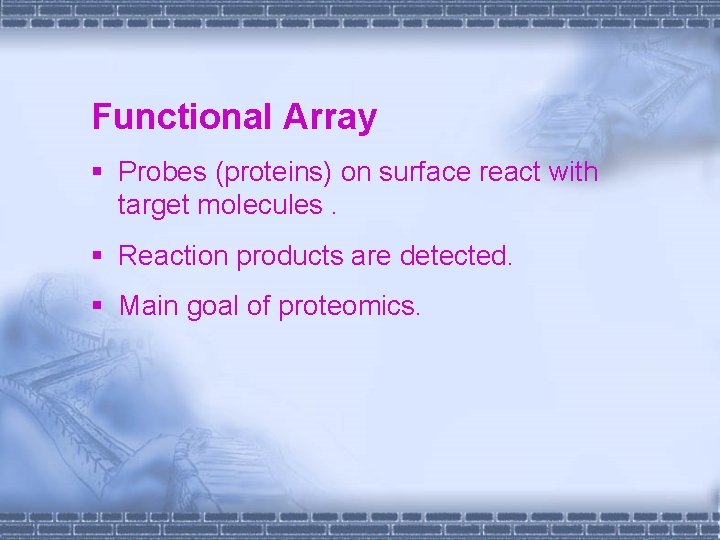 Functional Array

▪ Probes (proteins) on surface react with target molecules .

▪ Reaction products are detected.

▪ Main goal of proteomics.